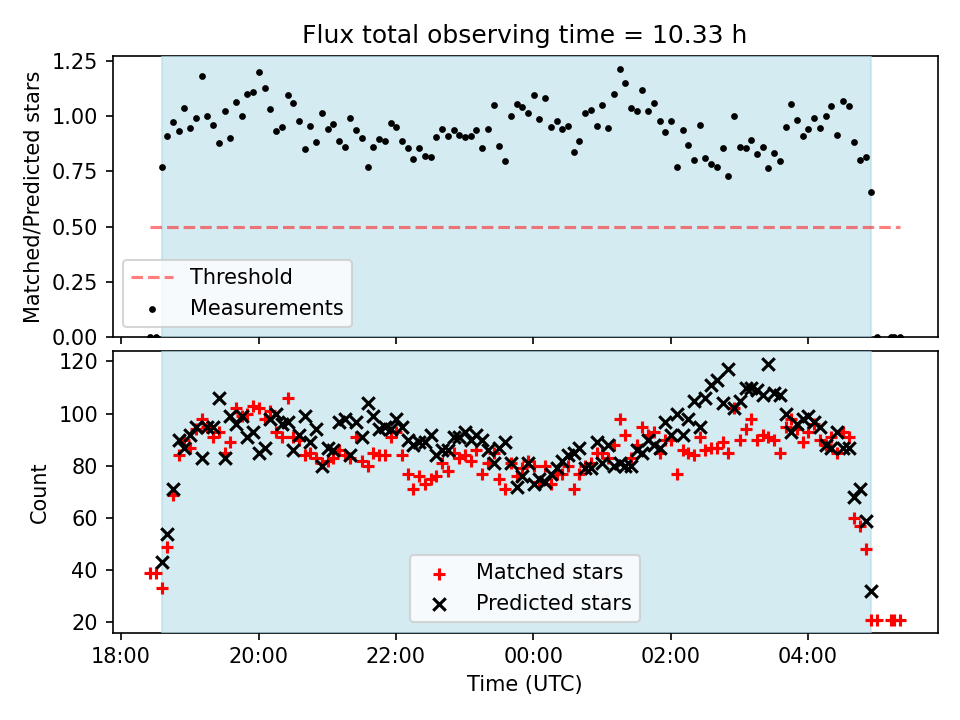 Flux total observing time = 10.33 h

Matched/Predicted stars

1.25
1.00
0.75
0.50
0.25
0.00

Threshold
Measurements

Count

120
100
80
60
40
20

Matched stars
Predicted stars

18:00
20:00
22:00
00:00
02:00
04:00

Time (UTC)